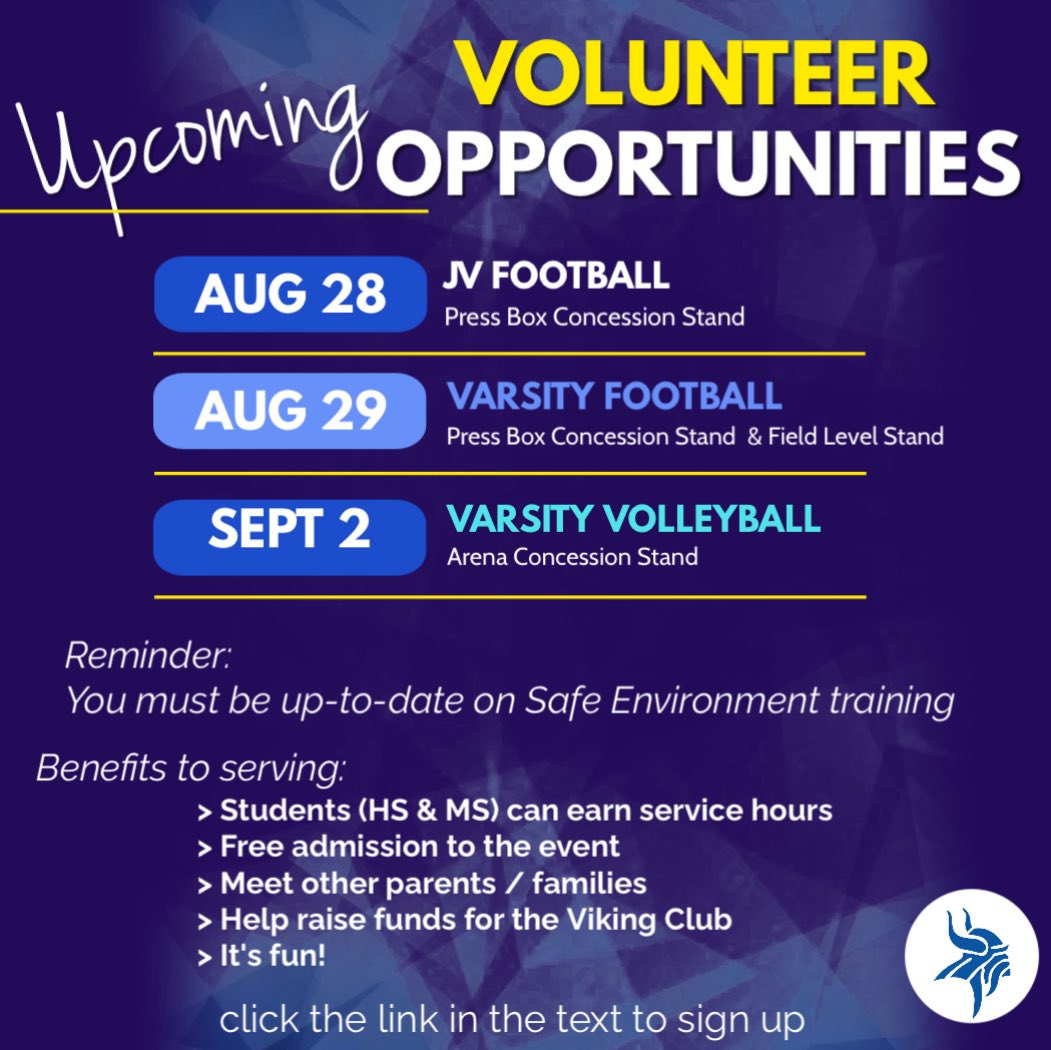 Upcoming VOLUNTEER OPPORTUNITIES

AUG 28
JV FOOTBALL
Press Box Concession Stand

AUG 29
VARSITY FOOTBALL
Press Box Concession Stand & Field Level Stand

SEPT 2
VARSITY VOLLEYBALL
Arena Concession Stand

Reminder:
You must be up-to-date on Safe Environment training

Benefits to serving:
> Students (HS & MS) can earn service hours
> Free admission to the event
> Meet other parents / families
> Help raise funds for the Viking Club
> It's fun!

click the link in the text to sign up